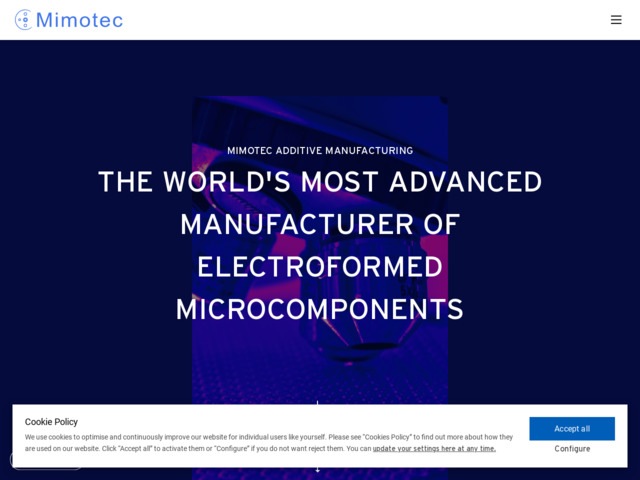 Mimotec

MIMOTEC ADDITIVE MANUFACTURING

THE WORLD'S MOST ADVANCED MANUFACTURER OF ELECTROFORMED MICROCOMPONENTS

Cookie Policy

We use cookies to optimise and continuously improve our website for individual users like yourself. Please see "Cookies Policy" to find out more about how they are used on our website. Click "Accept all" to activate them or "Configure" if you do not want reject them. You can update your settings here at any time.

Accept all

Configure